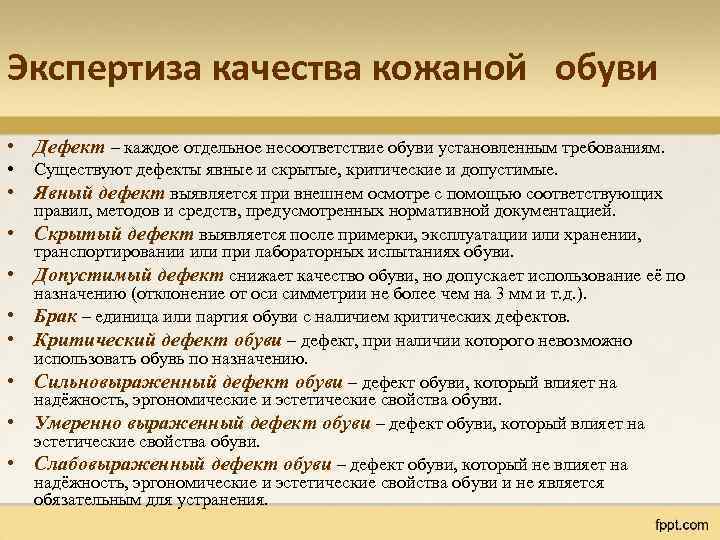 Экспертиза качества кожаной обуви

• Дефект – каждое отдельное несоответствие обуви установленным требованиям.
• Существуют дефекты явные и скрытые, критические и допустимые.
• Явный дефект выявляется при внешнем осмотре с помощью соответствующих правил, методов и средств, предусмотренных нормативной документацией.
• Скрытый дефект выявляется после примерки, эксплуатации или хранении, транспортировании или при лабораторных испытаниях обуви.
• Допустимый дефект снижает качество обуви, но допускает использование её по назначению (отклонение от оси симметрии не более чем на 3 мм и т.д.).
• Брак – единица или партия обуви с наличием критических дефектов.
• Критический дефект обуви – дефект, при наличии которого невозможно использовать обувь по назначению.
• Сильновыраженный дефект обуви – дефект обуви, который влияет на надёжность, эргономические и эстетические свойства обуви.
• Умеренно выраженный дефект обуви – дефект обуви, который влияет на эстетические свойства обуви.
• Слабовыраженный дефект обуви – дефект обуви, который не влияет на надёжность, эргономические и эстетические свойства обуви и не является обязательным для устранения.

fppt.com